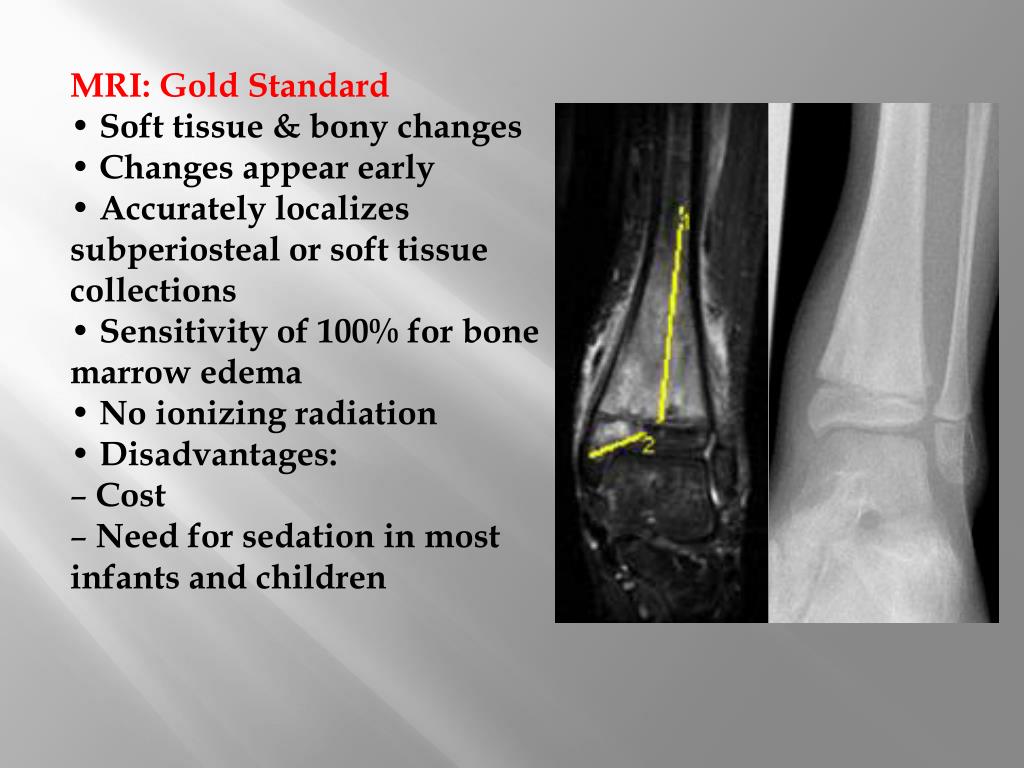 MRI: Gold Standard
• Soft tissue & bony changes
• Changes appear early
• Accurately localizes subperiosteal or soft tissue collections
• Sensitivity of 100% for bone marrow edema
• No ionizing radiation
• Disadvantages:
– Cost
– Need for sedation in most infants and children

1

2